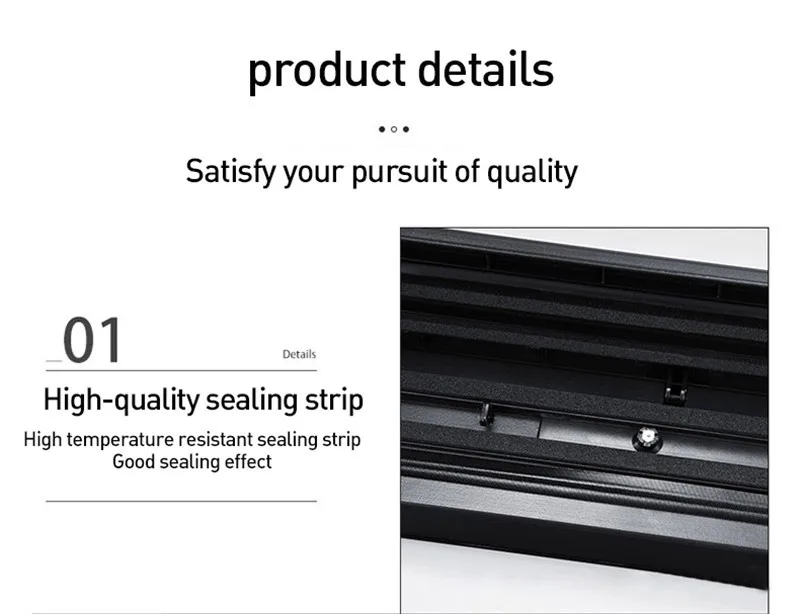 product details

Satisfy your pursuit of quality

01

Details

High-quality sealing strip

High temperature resistant sealing strip
Good sealing effect